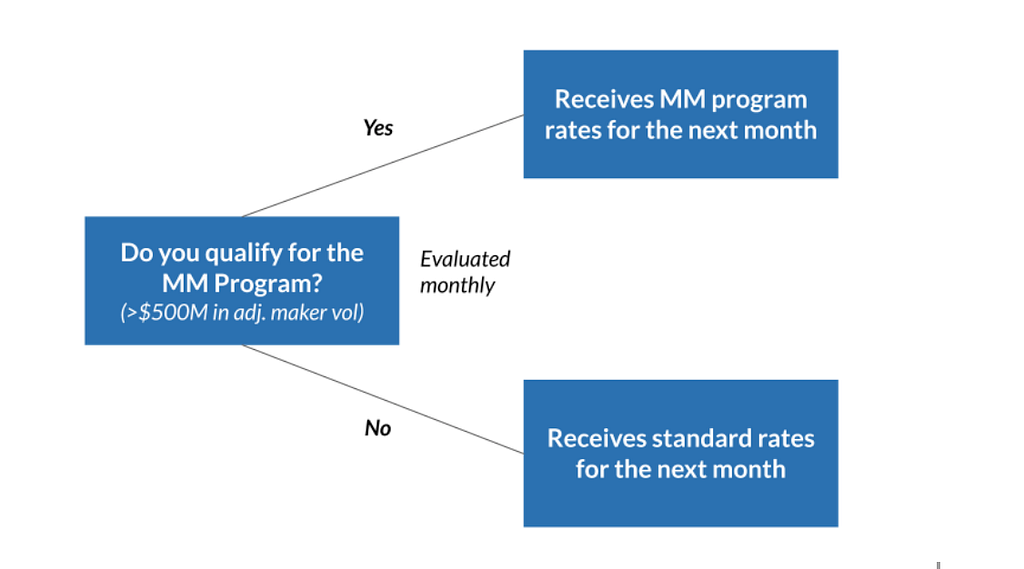 Do you qualify for the MM Program?
(>$500M in adj. maker vol)

Evaluated monthly

Yes

Receives MM program rates for the next month

No

Receives standard rates for the next month

8